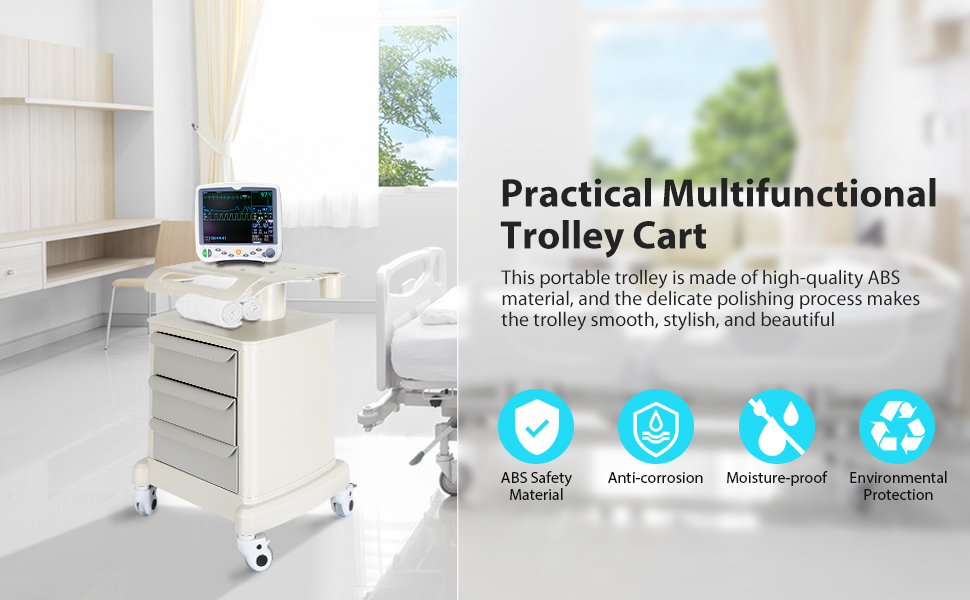 Practical Multifunctional Trolley Cart

This portable trolley is made of high-quality ABS material, and the delicate polishing process makes the trolley smooth, stylish, and beautiful

ABS Safety Material

Anti-corrosion

Moisture-proof

Environmental Protection